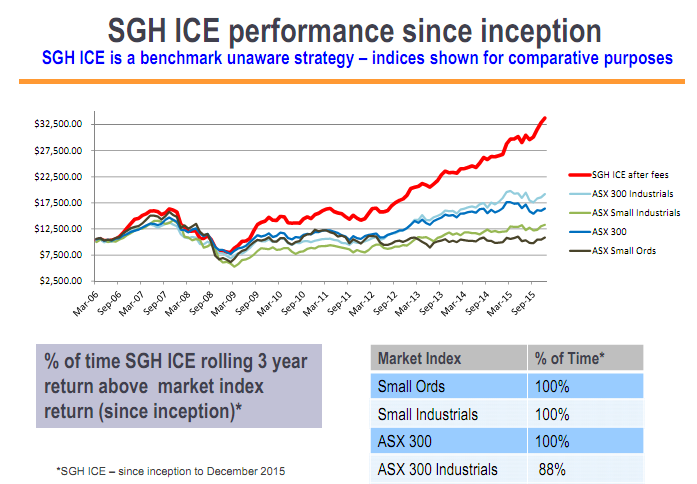 SGH ICE performance since inception

SGH ICE is a benchmark unaware strategy – indices shown for comparative purposes

$32,500.00
$27,500.00
$22,500.00
$17,500.00
$12,500.00
$7,500.00
$2,500.00

Mar-06 Sep-06 Mar-07 Sep-07 Mar-08 Sep-08 Mar-09 Sep-09 Mar-10 Sep-10 Mar-11 Sep-11 Mar-12 Sep-12 Mar-13 Sep-13 Mar-14 Sep-14 Mar-15 Sep-15

SGH ICE after fees
ASX 300 Industrials
ASX Small Industrials
ASX 300
ASX Small Ords

% of time SGH ICE rolling 3 year return above market index return (since inception)*

| Market Index | % of Time* |
|---|---|
| Small Ords | 100% |
| Small Industrials | 100% |
| ASX 300 | 100% |
| ASX 300 Industrials | 88% |

*SGH ICE – since inception to December 2015